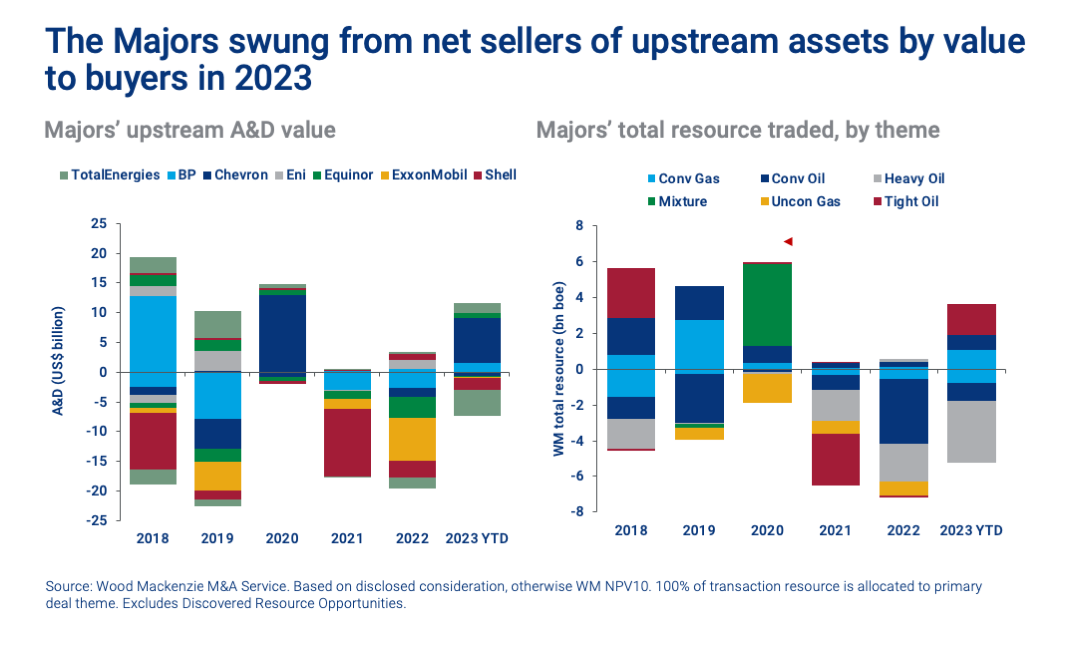 The Majors swung from net sellers of upstream assets by value to buyers in 2023

Majors' upstream A&D value

TotalEnergies BP Chevron Eni Equinor ExxonMobil Shell

A&D (US$ billion)

25
20
15
10
5
0
-5
-10
-15
-20
-25

2018 2019 2020 2021 2022 2023 YTD

Majors' total resource traded, by theme

Conv Gas Conv Oil Heavy Oil
Mixture Uncon Gas Tight Oil

WM total resource (bn boe)

8
6
4
2
0
-2
-4
-6
-8

2018 2019 2020 2021 2022 2023 YTD

Source: Wood Mackenzie M&A Service. Based on disclosed consideration, otherwise WM NPV10. 100% of transaction resource is allocated to primary deal theme. Excludes Discovered Resource Opportunities.